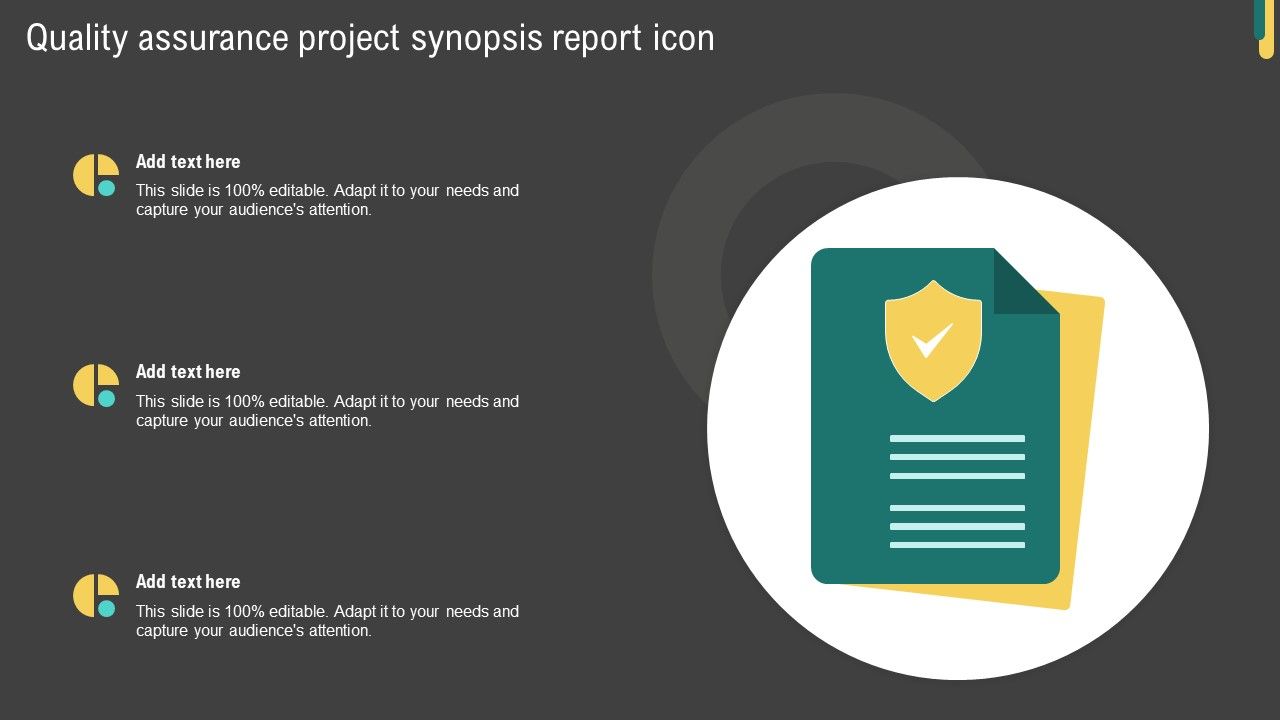 Quality assurance project synopsis report icon

Add text here
This slide is 100% editable. Adapt it to your needs and capture your audience's attention.

Add text here
This slide is 100% editable. Adapt it to your needs and capture your audience's attention.

Add text here
This slide is 100% editable. Adapt it to your needs and capture your audience's attention.